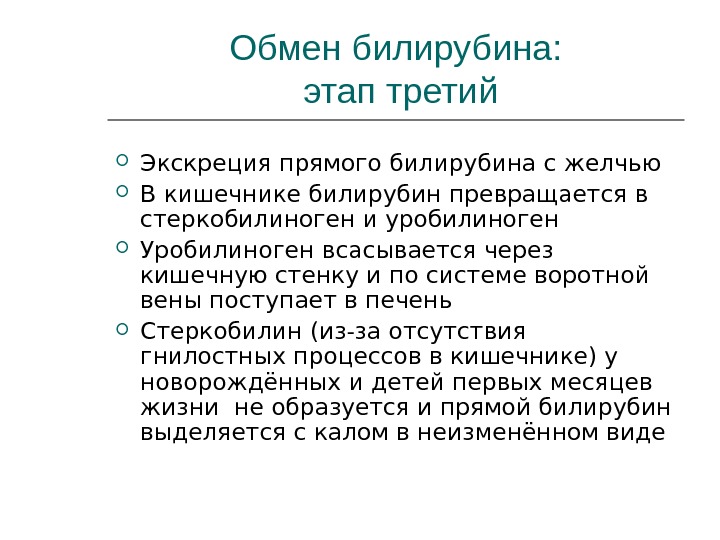 Обмен билирубина:
этап третий

Экскреция прямого билирубина с желчью

В кишечнике билирубин превращается в стеркобилиноген и уробилиноген

Уробилиноген всасывается через кишечную стенку и по системе воротной вены поступает в печень

Стеркобилин (из-за отсутствия гнилостных процессов в кишечнике) у новорождённых и детей первых месяцев жизни не образуется и прямой билирубин выделяется с калом в неизменённом виде